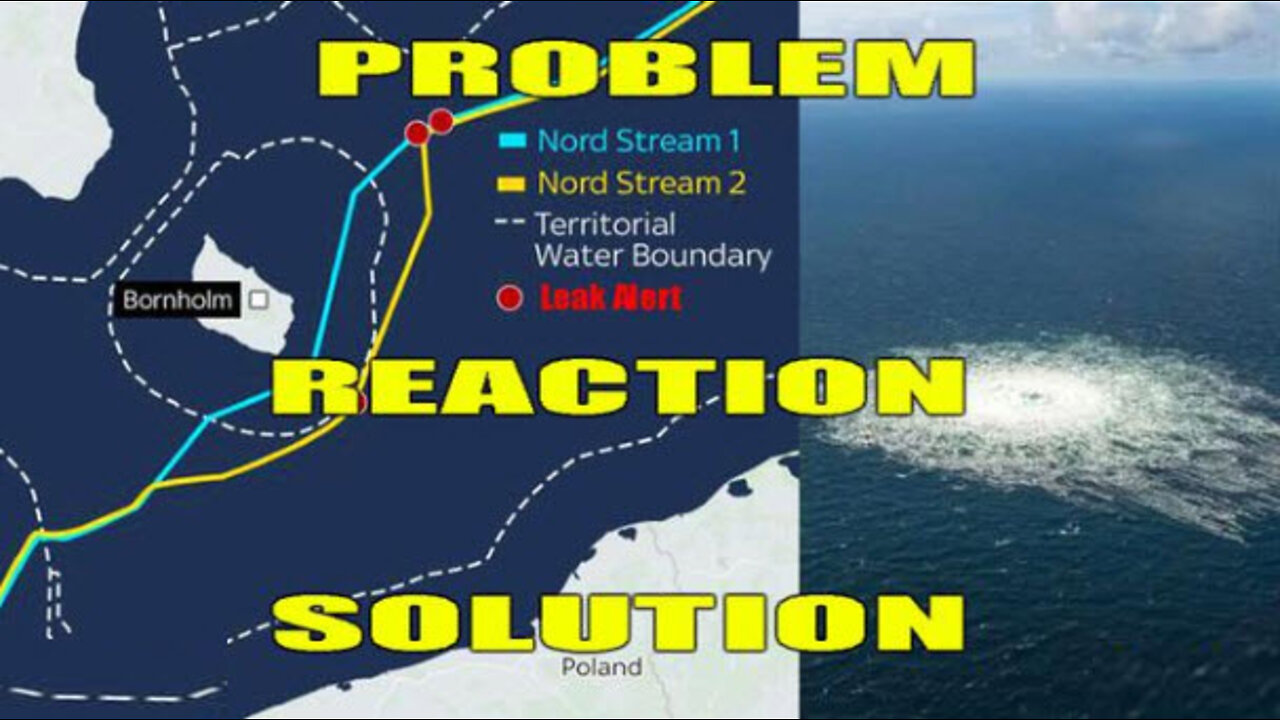 PROBLEM

Nord Stream 1
Nord Stream 2
Territorial Water Boundary
Leak Alert

Bornholm

REACTION

SOLUTION

Poland